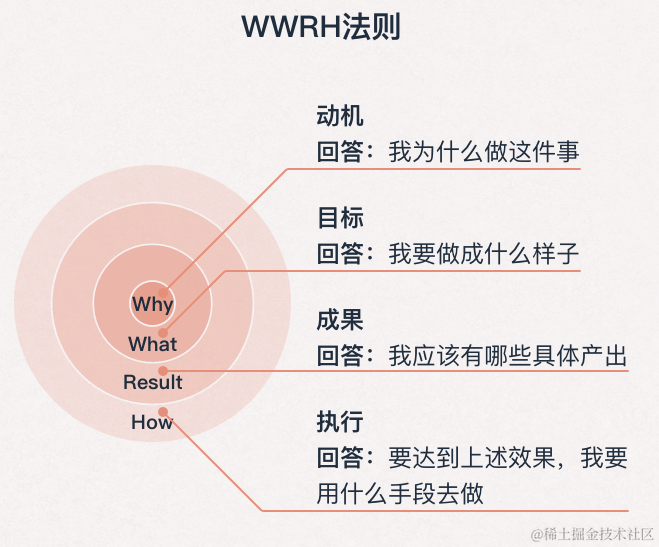 WWRH法则

Why
What
Result
How

动机
回答：我为什么做这件事

目标
回答：我要做成什么样子

成果
回答：我应该有哪些具体产出

执行
回答：要达到上述效果，我要用什么手段去做

@稀土掘金技术社区